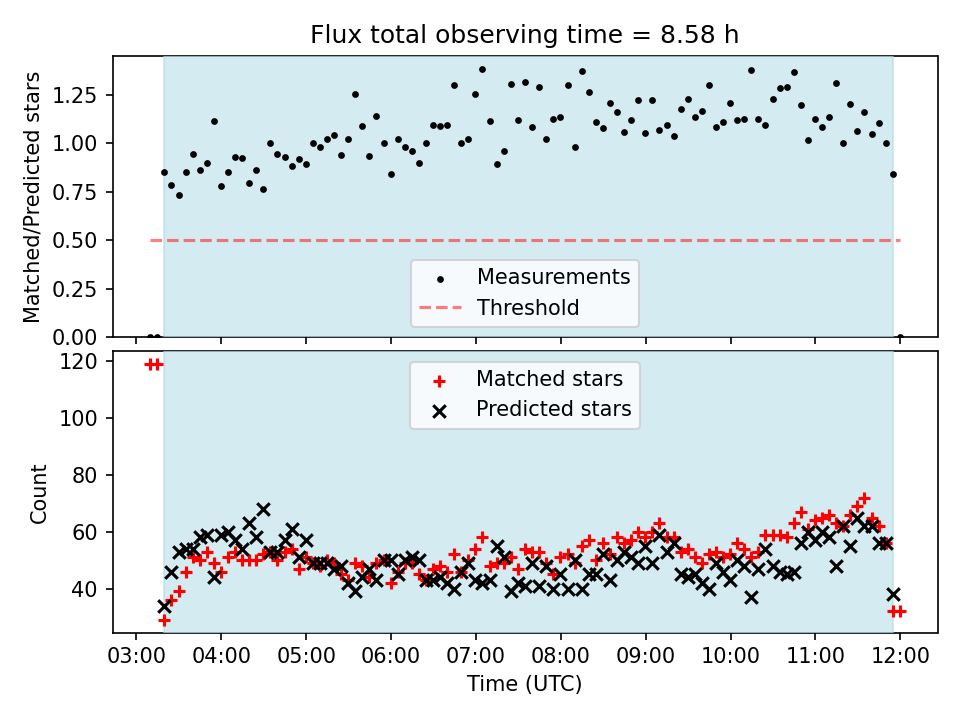 Flux total observing time = 8.58 h

Matched/Predicted stars

1.25
1.00
0.75
0.50
0.25
0.00

Measurements
Threshold

Count

120
100
80
60
40

Matched stars
Predicted stars

03:00 04:00 05:00 06:00 07:00 08:00 09:00 10:00 11:00 12:00

Time (UTC)